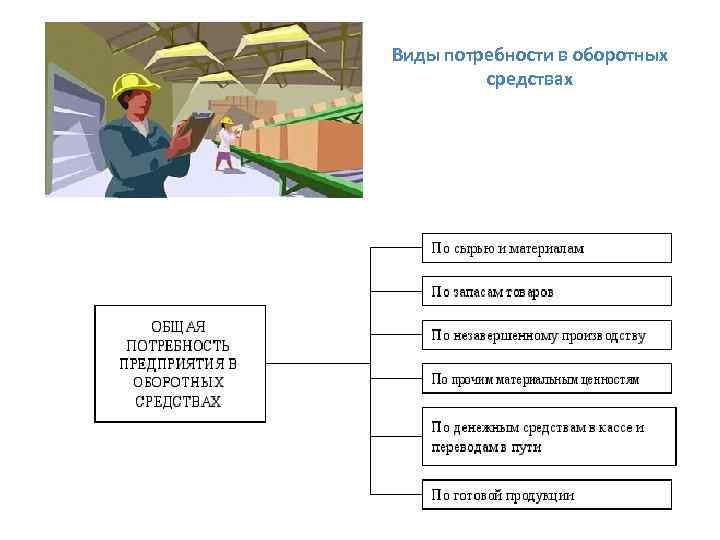 Виды потребности в оборотных средствах

ОБЩАЯ ПОТРЕБНОСТЬ ПРЕДПРИЯТИЯ В ОБОРОТНЫХ СРЕДСТВАХ

По сырью и материалам

По запасам товаров

По незавершенному производству

По прочим материальным ценностям

По денежным средствам в кассе и переводам в пути

По готовой продукции